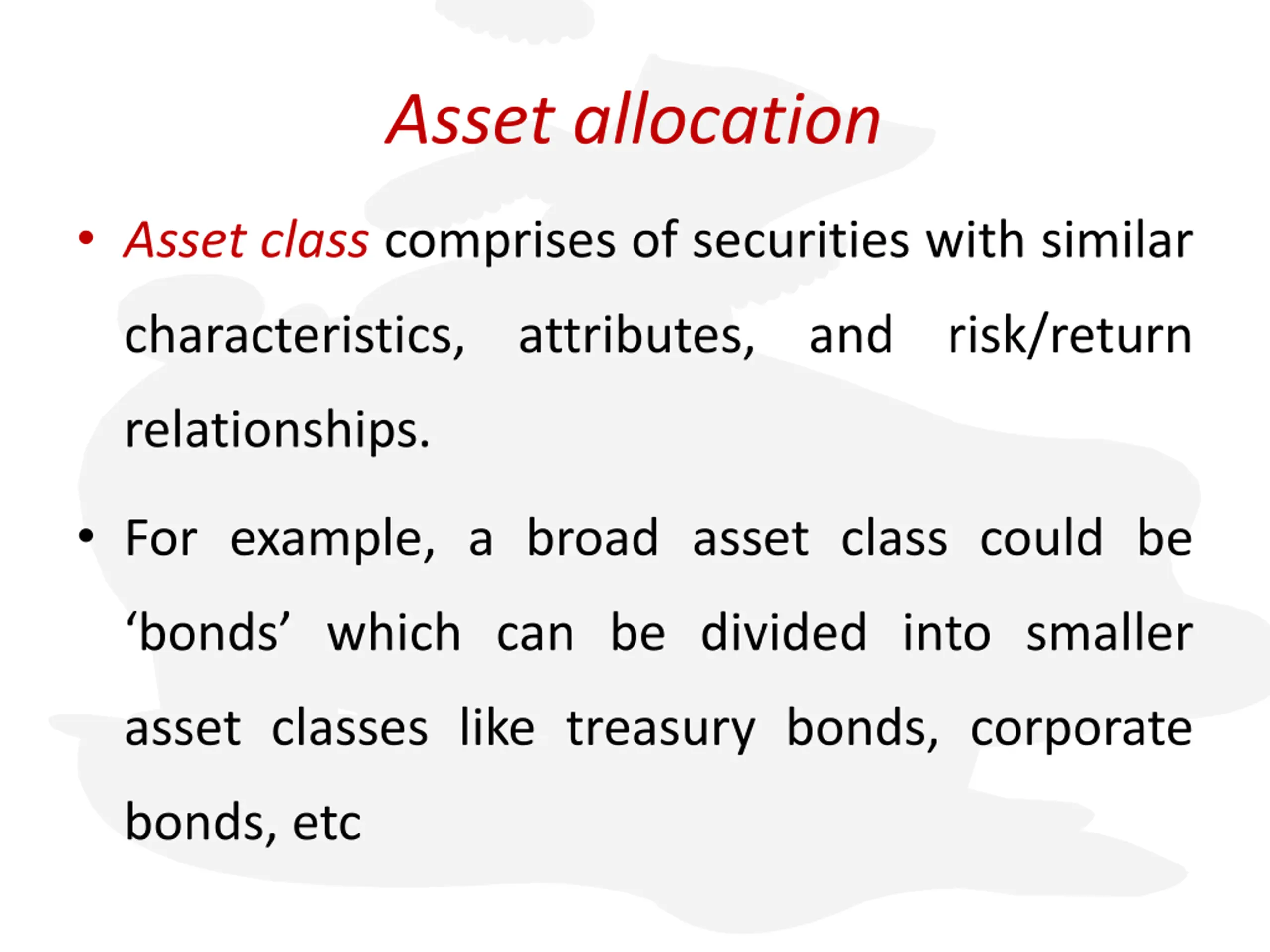 Asset allocation

• Asset class comprises of securities with similar characteristics, attributes, and risk/return relationships.

• For example, a broad asset class could be ‘bonds’ which can be divided into smaller asset classes like treasury bonds, corporate bonds, etc